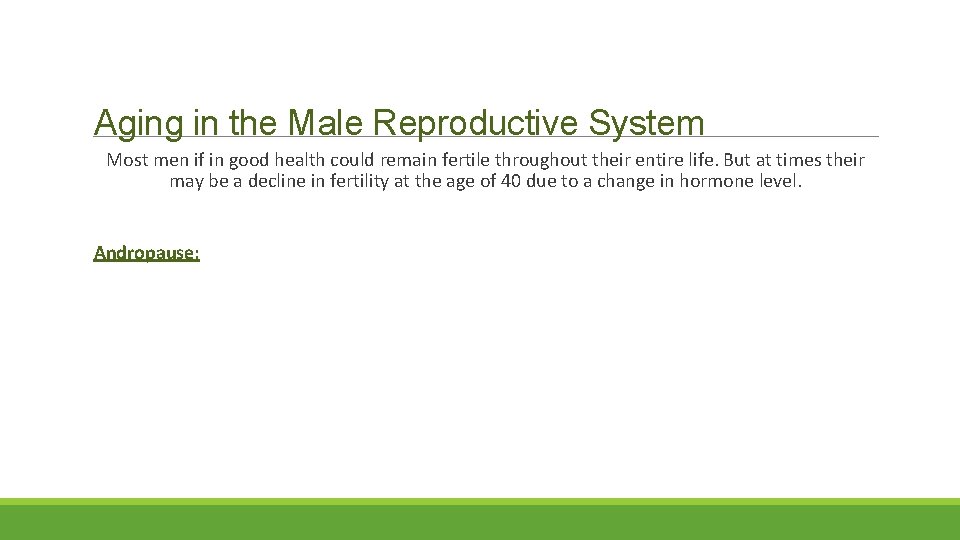 Aging in the Male Reproductive System

Most men if in good health could remain fertile throughout their entire life. But at times their may be a decline in fertility at the age of 40 due to a change in hormone level.

Andropause: